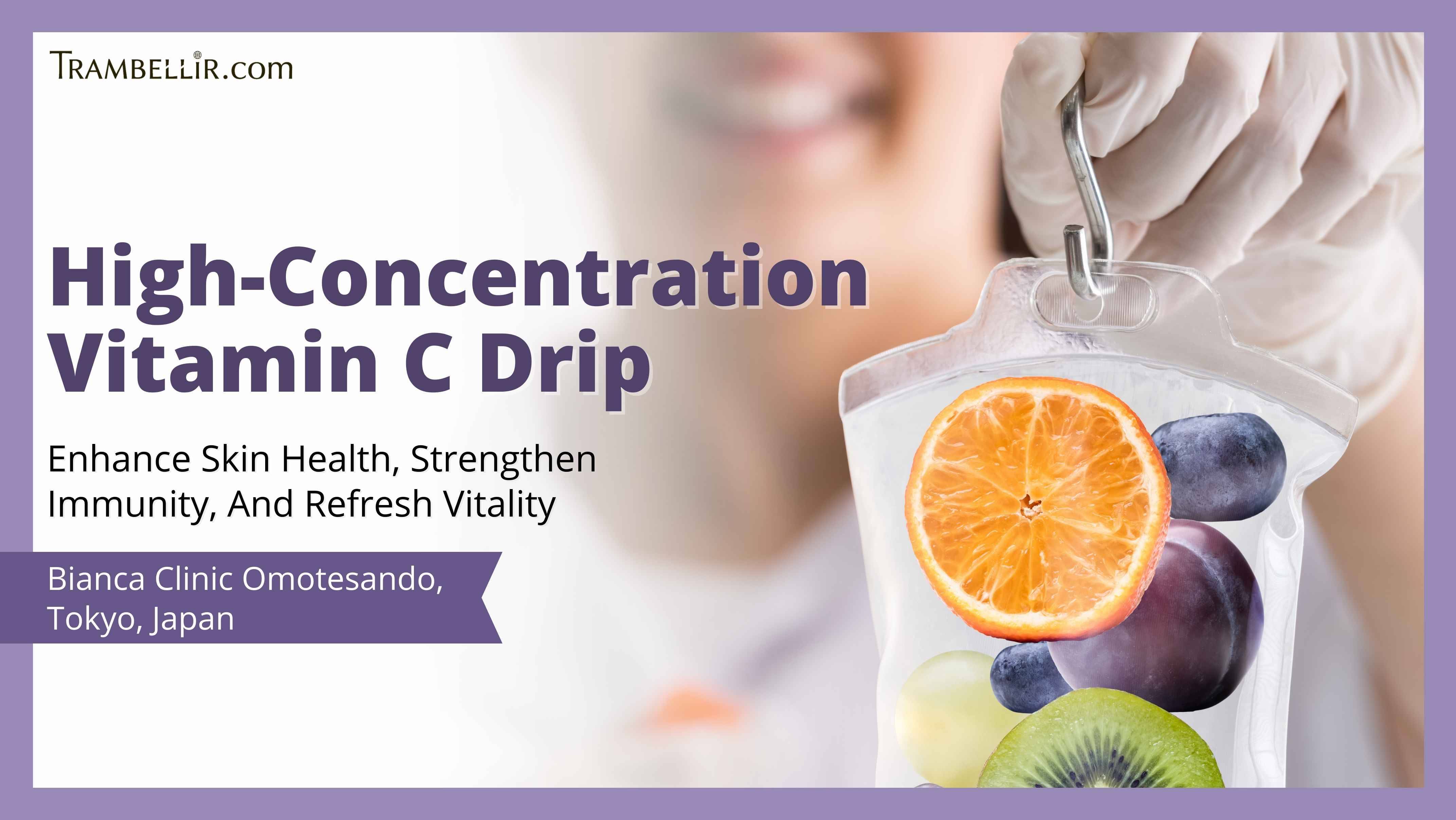 TRAMBELLIR.com

High-Concentration Vitamin C Drip

Enhance Skin Health, Strengthen Immunity, And Refresh Vitality

Bianca Clinic Omotesando, Tokyo, Japan